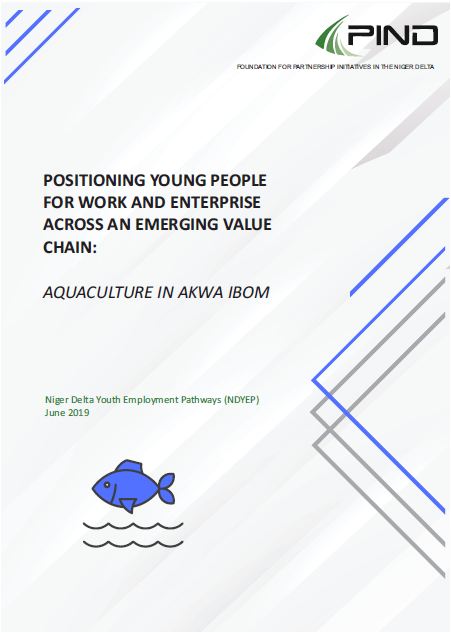 PIND

FOUNDATION FOR PARTNERSHIP INITIATIVES IN THE NIGER DELTA

POSITIONING YOUNG PEOPLE FOR WORK AND ENTERPRISE ACROSS AN EMERGING VALUE CHAIN:

AQUACULTURE IN AKWA IBOM

Niger Delta Youth Employment Pathways (NDYEP)
June 2019